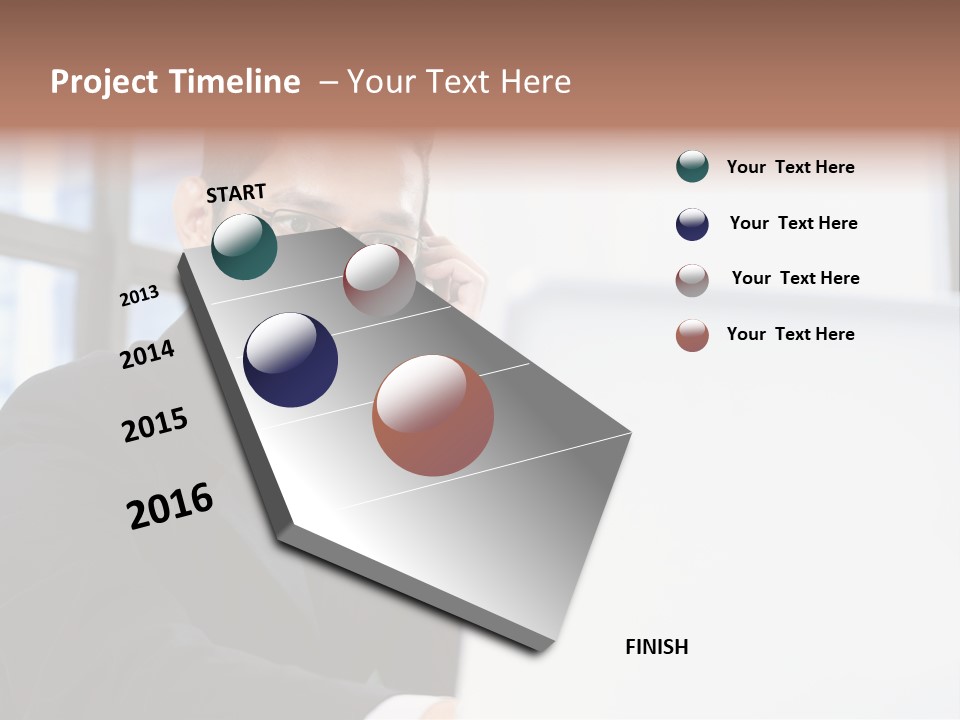 Project Timeline – Your Text Here

START

2013

2014

2015

2016

FINISH

Your Text Here

Your Text Here

Your Text Here

Your Text Here